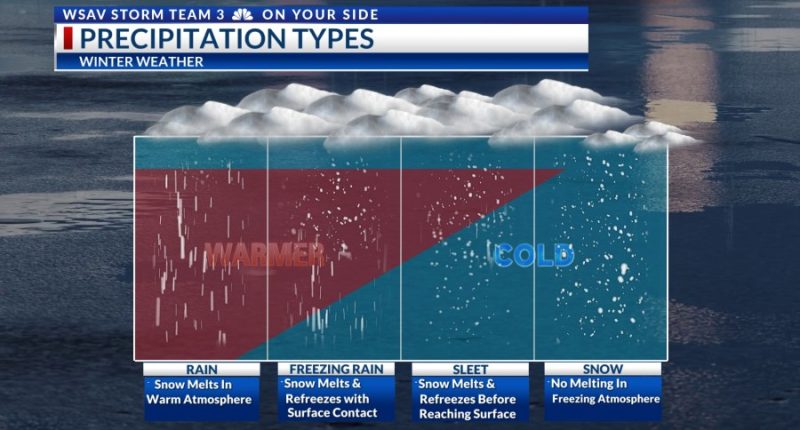 WSAV STORM TEAM 3 ON YOUR SIDE

PRECIPITATION TYPES

WINTER WEATHER

WARMER

COLD

RAIN
Snow Melts In Warm Atmosphere

FREEZING RAIN
Snow Melts & Refreezes with Surface Contact

SLEET
Snow Melts & Refreezes Before Reaching Surface

SNOW
No Melting In Freezing Atmosphere